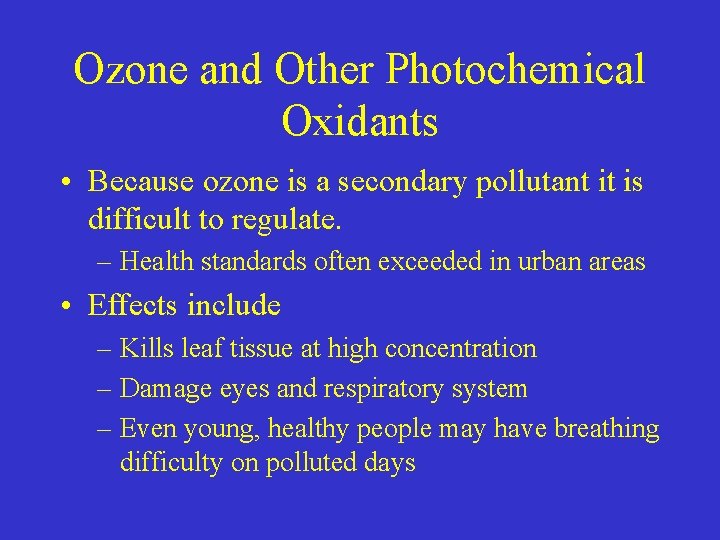 Ozone and Other Photochemical Oxidants

• Because ozone is a secondary pollutant it is difficult to regulate.
– Health standards often exceeded in urban areas
• Effects include
– Kills leaf tissue at high concentration
– Damage eyes and respiratory system
– Even young, healthy people may have breathing difficulty on polluted days